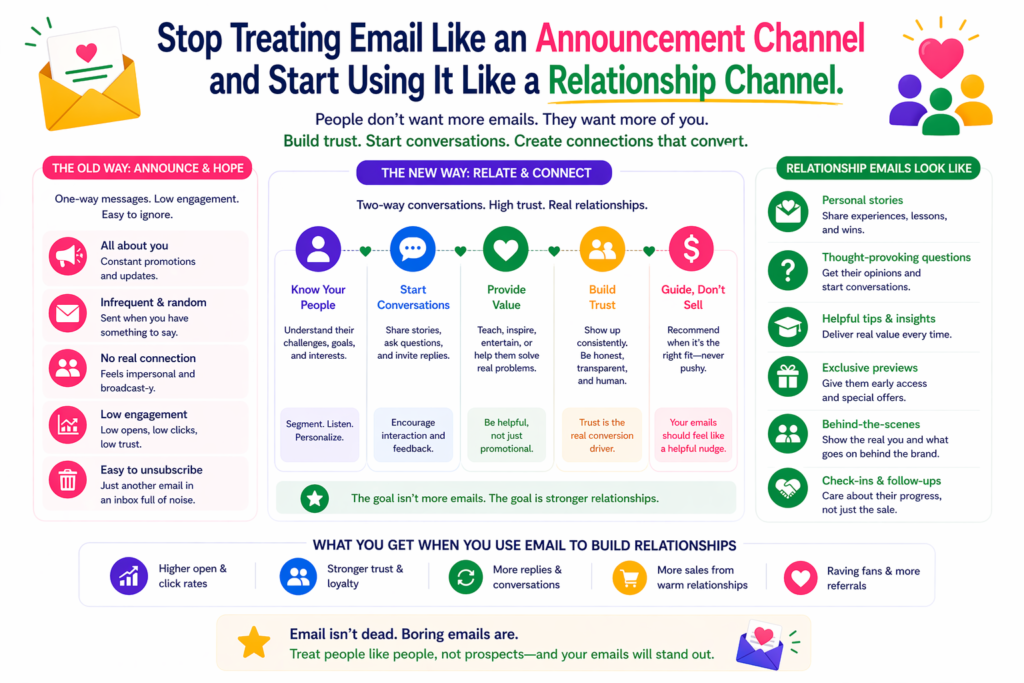 Stop Treating Email Like an Announcement Channel and Start Using It Like a Relationship Channel.

People don't want more emails. They want more of you.
Build trust. Start conversations. Create connections that convert.

THE OLD WAY: ANNOUNCE & HOPE

One-way messages. Low engagement. Easy to ignore.

All about you
Constant promotions and updates.

Infrequent & random
Sent when you have something to say.

No real connection
Feels impersonal and broadcast-y.

Low engagement
Low opens, low clicks, low trust.

Easy to unsubscribe
Just another email in an inbox full of noise.

THE NEW WAY: RELATE & CONNECT

Two-way conversations. High trust. Real relationships.

Know Your People
Understand their challenges, goals, and interests.
Segment. Listen. Personalize.

Start Conversations
Share stories, ask questions, and invite replies.
Encourage interaction and feedback.

Provide Value
Teach, inspire, entertain, or help them solve real problems.
Be helpful, not just promotional.

Build Trust
Show up consistently. Be honest, transparent, and human.
Trust is the real conversion driver.

Guide, Don't Sell
Recommend when it's the right fit—never pushy.
Your emails should feel like a helpful nudge.

The goal isn't more emails. The goal is stronger relationships.

RELATIONSHIP EMAILS LOOK LIKE

Personal stories
Share experiences, lessons, and wins.

Thought-provoking questions
Get their opinions and start conversations.

Helpful tips & insights
Deliver real value every time.

Exclusive previews
Give them early access and special offers.

Behind-the-scenes
Show the real you and what goes on behind the brand.

Check-ins & follow-ups
Care about their progress, not just the sale.

WHAT YOU GET WHEN YOU USE EMAIL TO BUILD RELATIONSHIPS

Higher open & click rates
Stronger trust & loyalty
More replies & conversations
More sales from warm relationships
Raving fans & more referrals

Email isn't dead. Boring emails are.
Treat people like people, not prospects—and your emails will stand out.